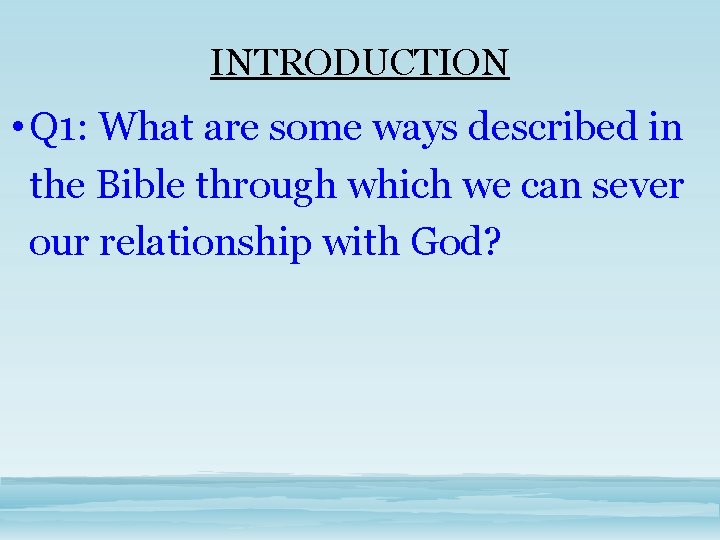 INTRODUCTION

• Q1: What are some ways described in the Bible through which we can sever our relationship with God?